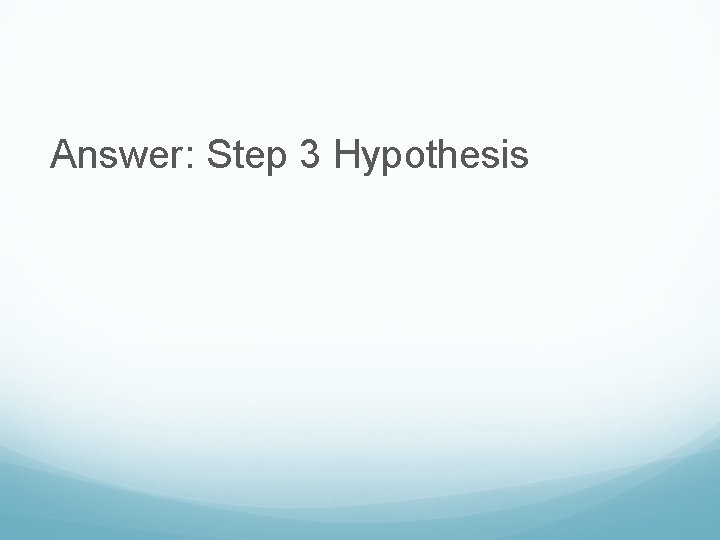 Answer: Step 3 Hypothesis